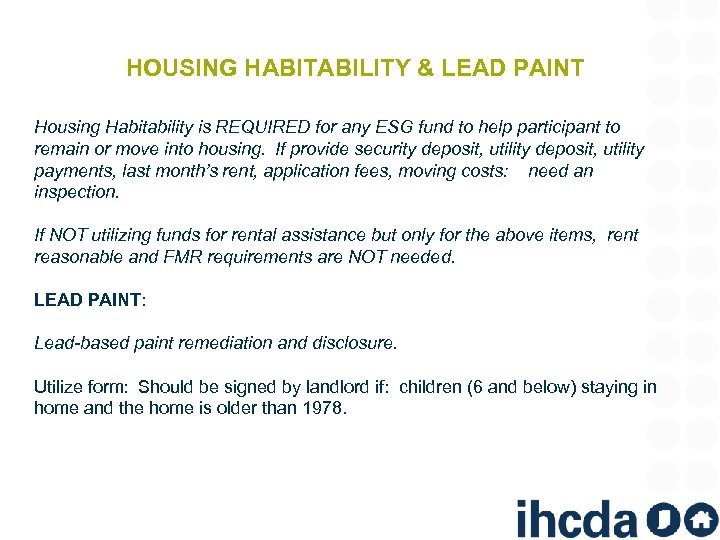 HOUSING HABITABILITY & LEAD PAINT

Housing Habitability is REQUIRED for any ESG fund to help participant to remain or move into housing. If provide security deposit, utility deposit, utility payments, last month's rent, application fees, moving costs: need an inspection.

If NOT utilizing funds for rental assistance but only for the above items, rent reasonable and FMR requirements are NOT needed.

LEAD PAINT:

Lead-based paint remediation and disclosure.

Utilize form: Should be signed by landlord if: children (6 and below) staying in home and the home is older than 1978.

ihcda